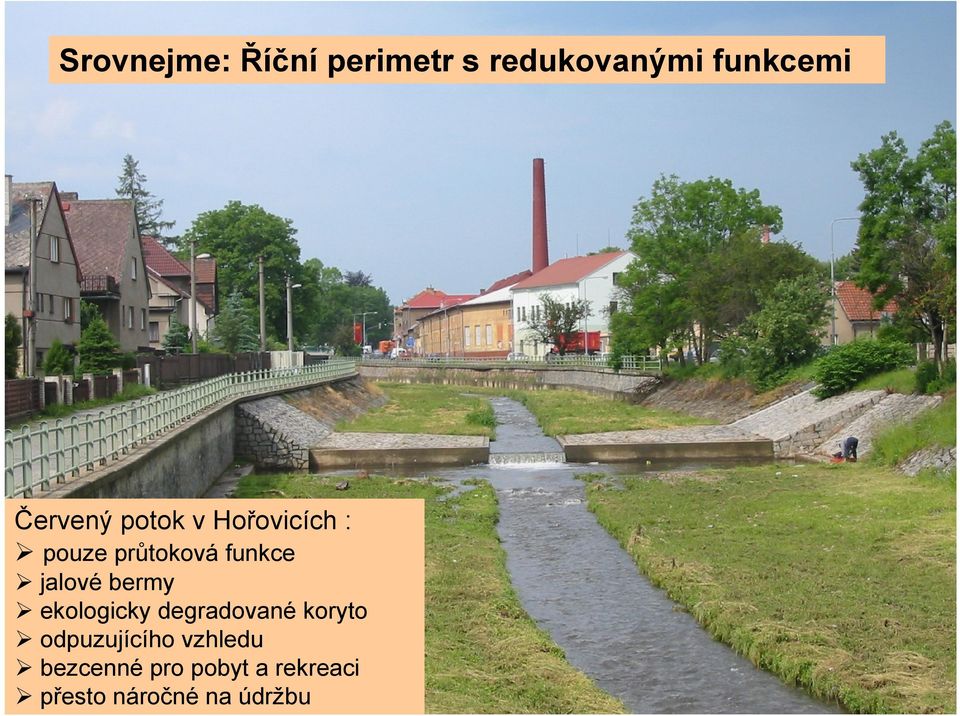 Srovnejme: Říční perimetr s redukovanými funkcemi

Červený potok v Hořovicích :
➢ pouze průtoková funkce
➢ jalové bermy
➢ ekologicky degradované koryto
➢ odpuzujícího vzhledu
➢ bezcenné pro pobyt a rekreaci
➢ přesto náročné na údržbu